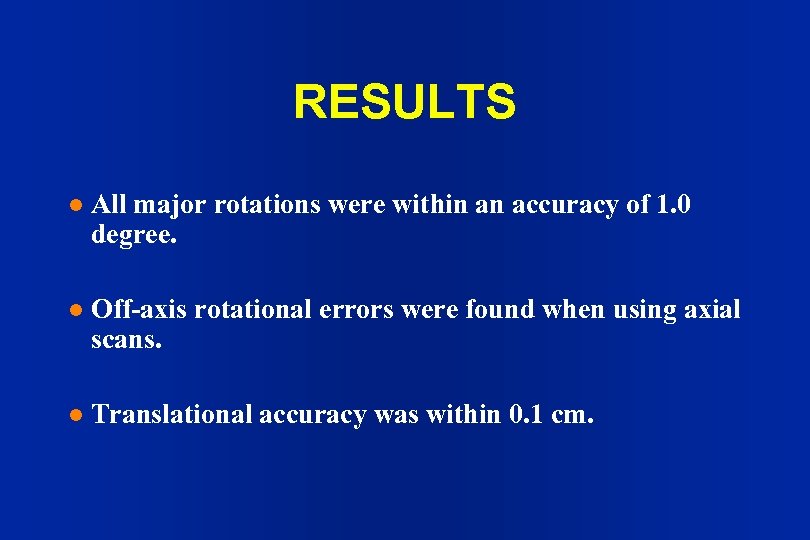 RESULTS

- All major rotations were within an accuracy of 1.0 degree.

- Off-axis rotational errors were found when using axial scans.

- Translational accuracy was within 0.1 cm.